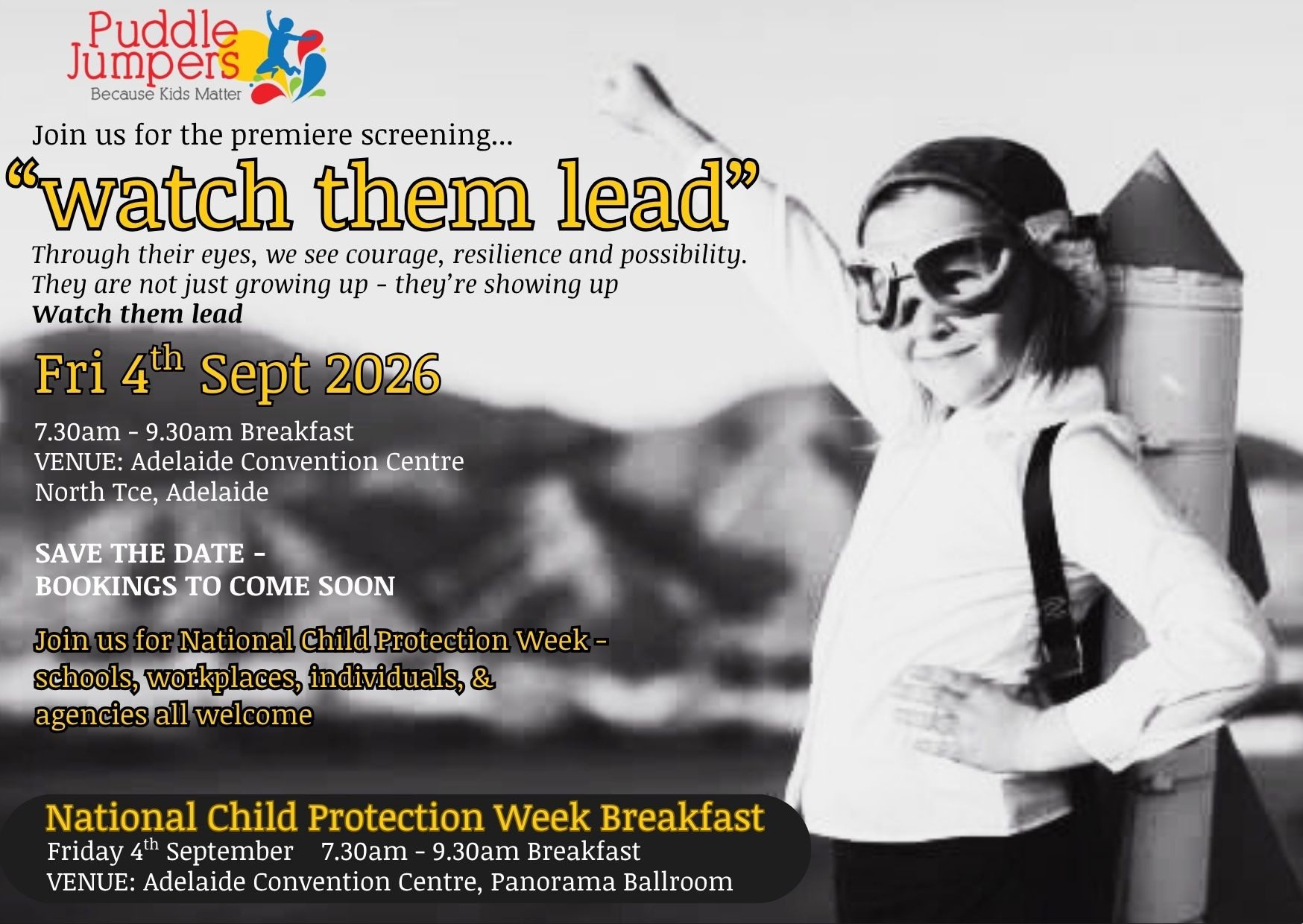 Puddle Jumpers
Because Kids Matter

Join us for the premiere screening...

“watch them lead”

Through their eyes, we see courage, resilience and possibility.
They are not just growing up - they’re showing up
Watch them lead

Fri 4$^{th}$ Sept 2026

7.30am - 9.30am Breakfast
VENUE: Adelaide Convention Centre
North Tce, Adelaide

SAVE THE DATE -
BOOKINGS TO COME SOON

Join us for National Child Protection Week - schools, workplaces, individuals, & agencies all welcome

National Child Protection Week Breakfast
Friday 4$^{th}$ September 7.30am - 9.30am Breakfast
VENUE: Adelaide Convention Centre, Panorama Ballroom